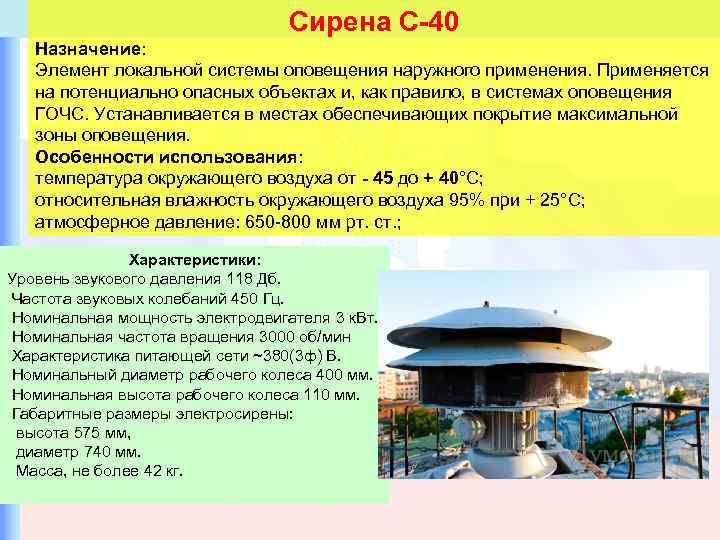 Сирена С-40

Назначение:
Элемент локальной системы оповещения наружного применения. Применяется на потенциально опасных объектах и, как правило, в системах оповещения ГОЧС. Устанавливается в местах обеспечивающих покрытие максимальной зоны оповещения.
Особенности использования:
температура окружающего воздуха от - 45 до + 40°С;
относительная влажность окружающего воздуха 95% при + 25°С;
атмосферное давление: 650-800 мм рт. ст.;

Характеристики:
Уровень звукового давления 118 Дб.
Частота звуковых колебаний 450 Гц.
Номинальная мощность электродвигателя 3 кВт.
Номинальная частота вращения 3000 об/мин
Характеристика питающей сети ~380(3ф) В.
Номинальный диаметр рабочего колеса 400 мм.
Номинальная высота рабочего колеса 110 мм.
Габаритные размеры электросирены:
высота 575 мм,
диаметр 740 мм.
Масса, не более 42 кг.